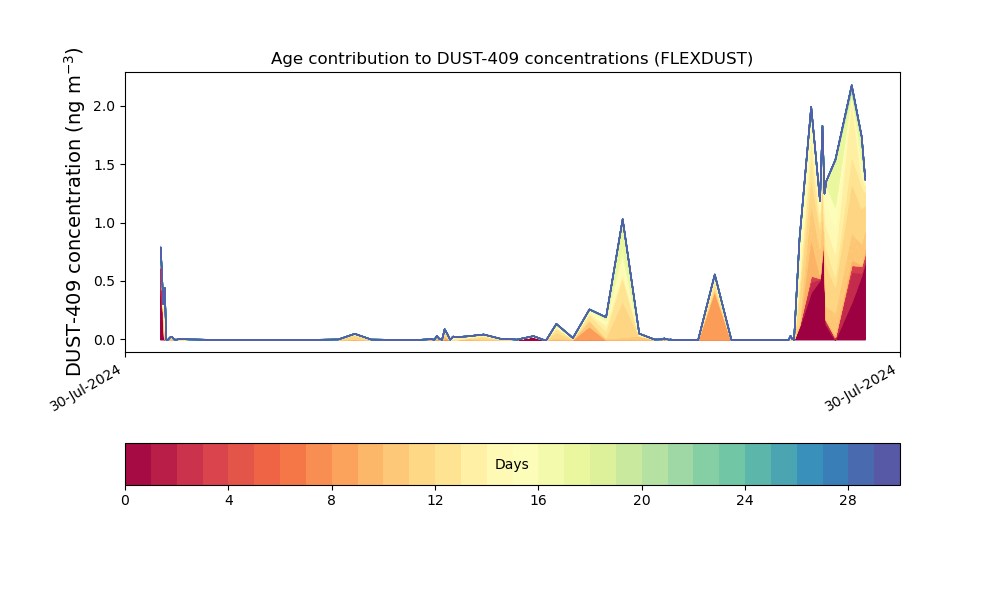 Age contribution to DUST-409 concentrations (FLEXDUST)

DUST-409 concentration (ng m$^{-3}$)

2.0
1.5
1.0
0.5
0.0

30-Jul-2024
30-Jul-2024

Days

0
4
8
12
16
20
24
28